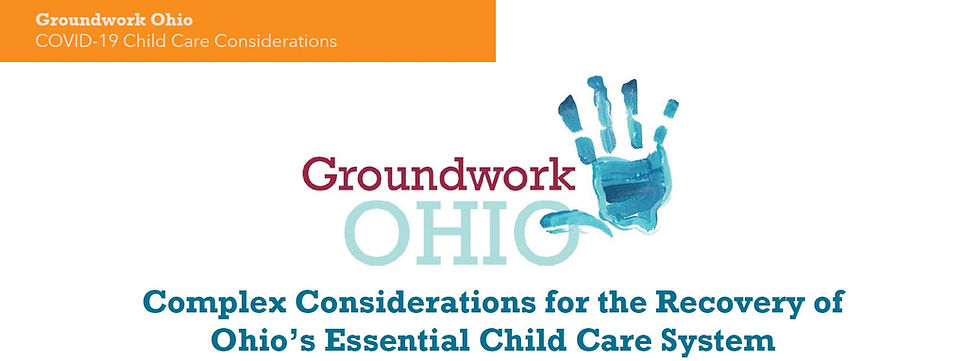 Groundwork Ohio
COVID-19 Child Care Considerations

Groundwork
OHIO

Complex Considerations for the Recovery of Ohio's Essential Child Care System